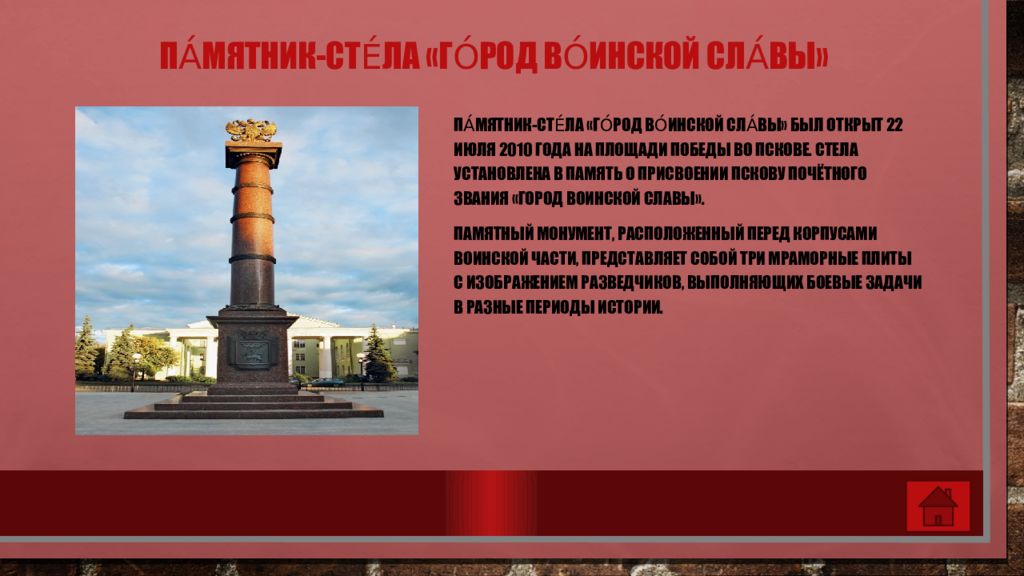 ПА́МЯТНИК-СТЕ́ЛА «ГО́РОД ВО́ИНСКОЙ СЛА́ВЫ»

ПА́МЯТНИК-СТЕ́ЛА «ГО́РОД ВО́ИНСКОЙ СЛА́ВЫ» БЫЛ ОТКРЫТ 22 ИЮЛЯ 2010 ГОДА НА ПЛОЩАДИ ПОБЕДЫ ВО ПСКОВЕ. СТЕЛА УСТАНОВЛЕНА В ПАМЯТЬ О ПРИСВОЕНИИ ПСКОВУ ПОЧЁТНОГО ЗВАНИЯ «ГОРОД ВОИНСКОЙ СЛАВЫ».

ПАМЯТНЫЙ МОНУМЕНТ, РАСПОЛОЖЕННЫЙ ПЕРЕД КОРПУСАМИ ВОИНСКОЙ ЧАСТИ, ПРЕДСТАВЛЯЕТ СОБОЙ ТРИ МРАМОРНЫЕ ПЛИТЫ С ИЗОБРАЖЕНИЕМ РАЗВЕДЧИКОВ, ВЫПОЛНЯЮЩИХ БОЕВЫЕ ЗАДАЧИ В РАЗНЫЕ ПЕРИОДЫ ИСТОРИИ.